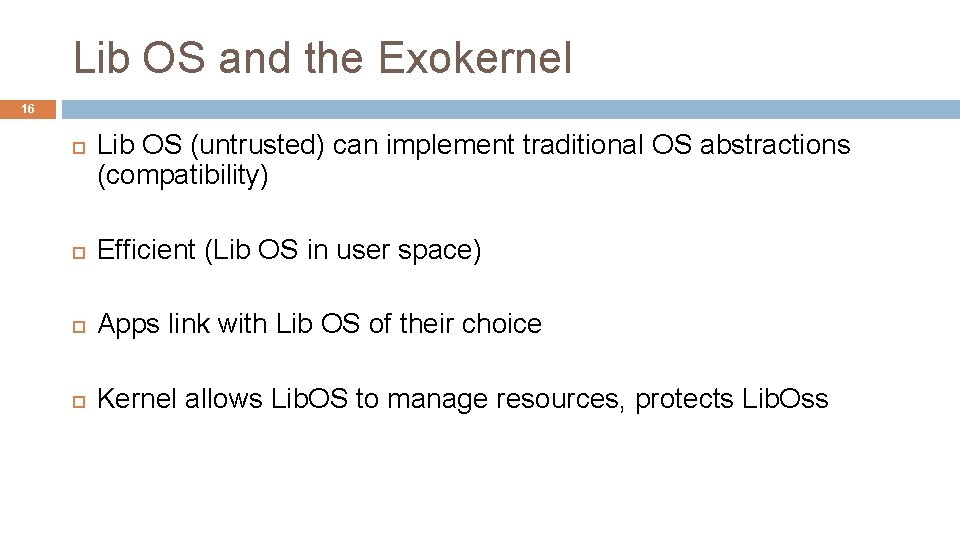 Lib OS and the Exokernel

16

Lib OS (untrusted) can implement traditional OS abstractions (compatibility)

Efficient (Lib OS in user space)

Apps link with Lib OS of their choice

Kernel allows LibOS to manage resources, protects LibOss